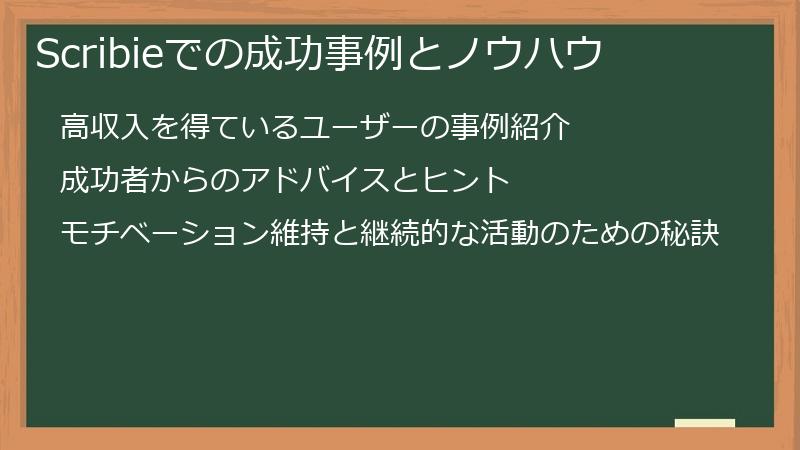 Scribieでの成功事例とノウハウ

高収入を得ているユーザーの事例紹介

成功者からのアドバイスとヒント

モチベーション維持と継続的な活動のための秘訣